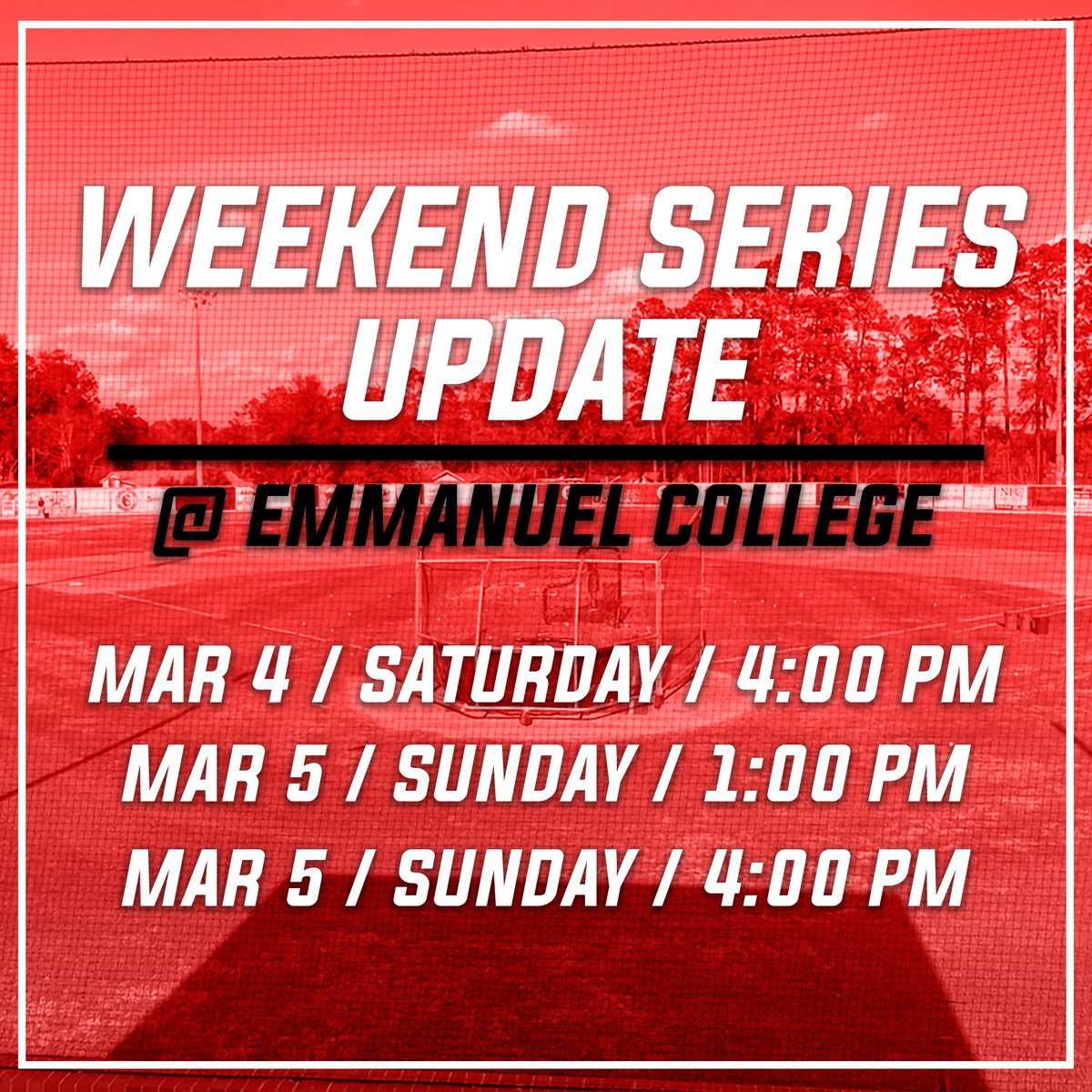 WEEKEND SERIES UPDATE

@ EMMANUEL COLLEGE

MAR 4 / SATURDAY / 4:00 PM
MAR 5 / SUNDAY / 1:00 PM
MAR 5 / SUNDAY / 4:00 PM